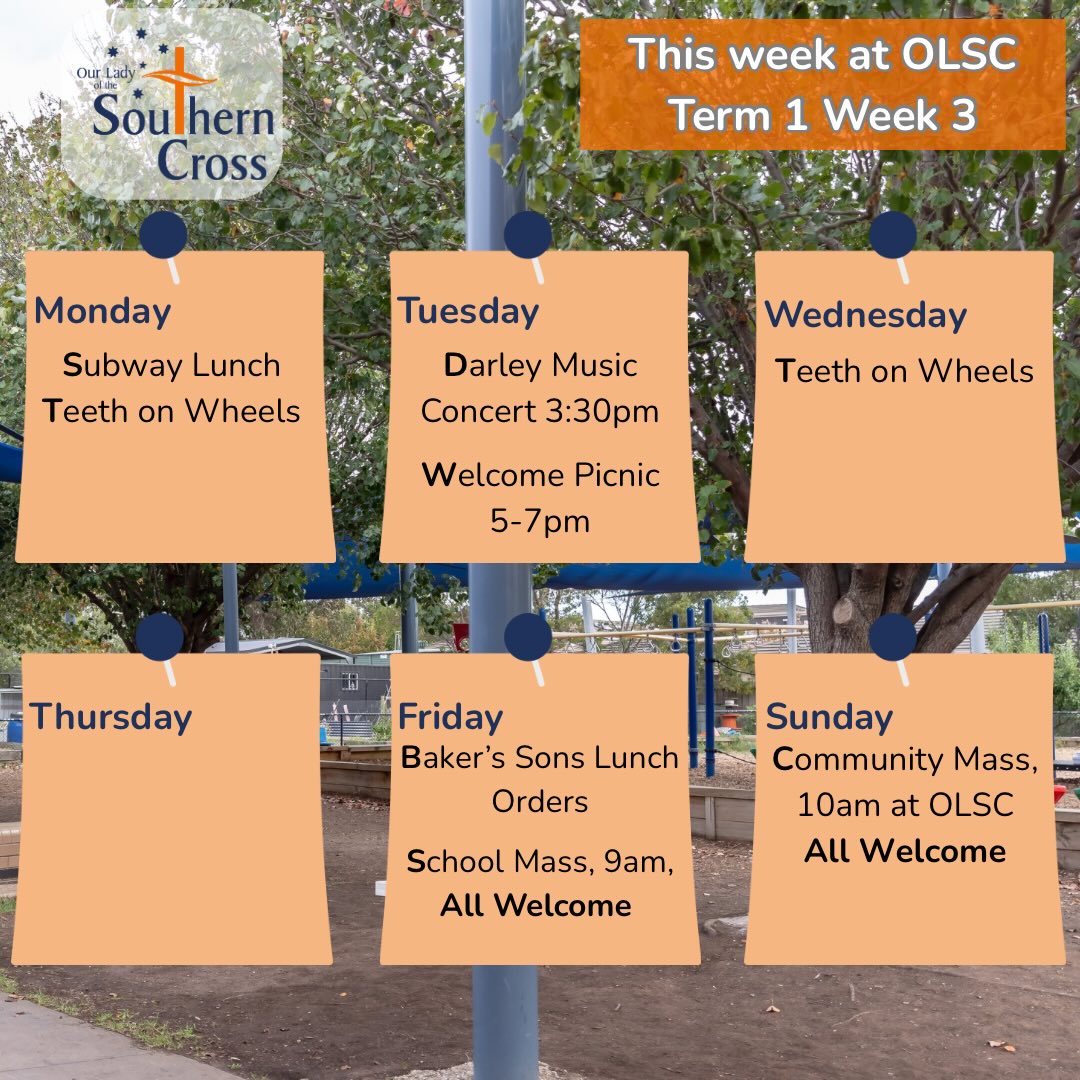 Our Lady of the Southern Cross

This week at OLSC
Term 1 Week 3

Monday
Subway Lunch
Teeth on Wheels

Tuesday
Darley Music Concert 3:30pm

Welcome Picnic 5-7pm

Wednesday
Teeth on Wheels

Thursday

Friday
Baker's Sons Lunch Orders

School Mass, 9am, All Welcome

Sunday
Community Mass, 10am at OLSC
All Welcome